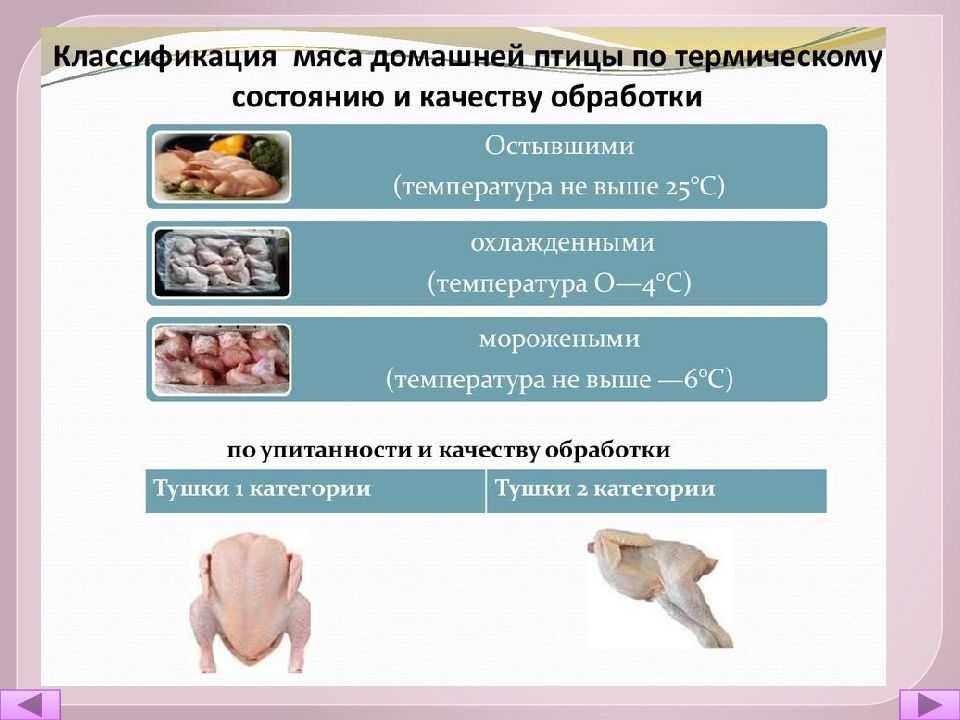 Классификация мяса домашней птицы по термическому состоянию и качеству обработки

Остывшими
(температура не выше 25°С)

охлажденными
(температура О—4°С)

морожеными
(температура не выше —6°С)

по упитанности и качеству обработки

| Тушки 1 категории | Тушки 2 категории |
|---|---|